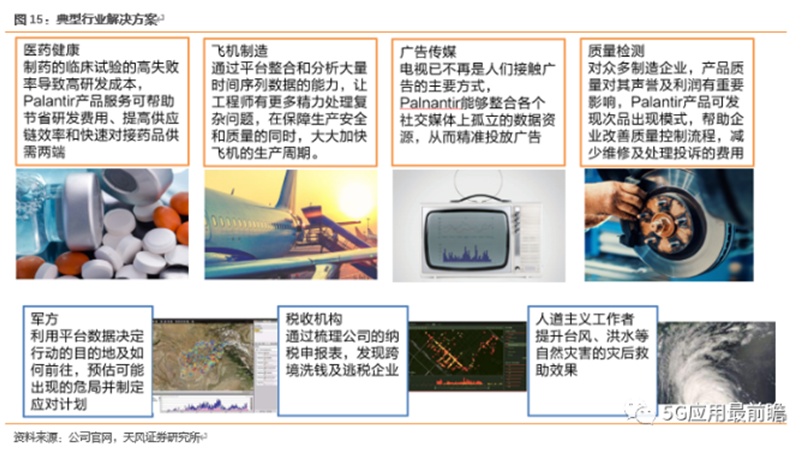 图 15：典型行业解决方案

医药健康
制药的临床试验的高失败率导致高研发成本，Palantir产品服务可帮助节省研发费用、提高供应链效率和快速对接药品供需两端

飞机制造
通过平台整合和分析大量时间序列数据的能力，让工程师有更多精力处理复杂问题，在保障生产安全和质量的同时，大大加快飞机的生产周期。

广告传媒
电视已不再是人们接触广告的主要方式，Palnantir能够整合各个社交媒体上孤立的数据资源，从而精准投放广告

质量检测
对众多制造企业，产品质量对其声誉及利润有重要影响，Palantir产品可发现次品出现模式，帮助企业改善质量控制流程，减少维修及处理投诉的费用

军方
利用平台数据决定行动的目的地及如何前往，预估可能出现的危局并制定应对计划

税收机构
通过梳理公司的纳税申报表，发现跨境洗钱及逃税企业

人道主义工作者
提升台风、洪水等自然灾害的灾后救助效果

5G应用最前瞻

资料来源：公司官网，天风证券研究所